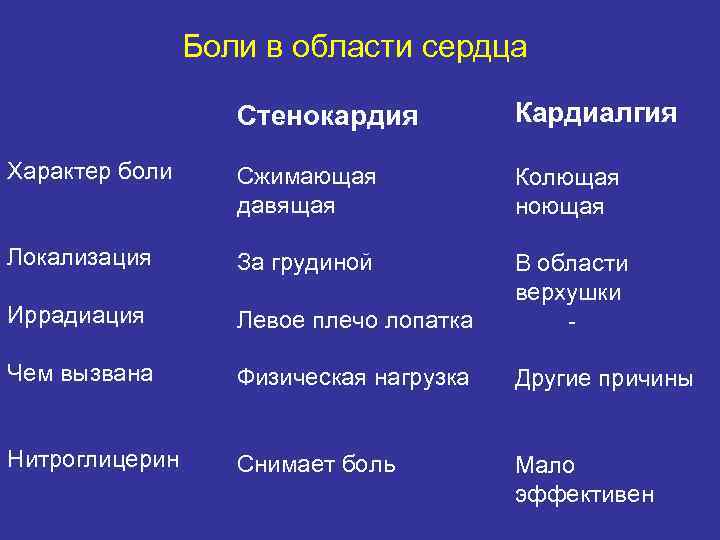 Боли в области сердца

| | Стенокардия | Кардиалгия |
|---|---|---|
| Характер боли | Сжимающая давящая | Колющая ноющая |
| Локализация | За грудиной | В области верхушки |
| Иррадиация | Левое плечо лопатка | - |
| Чем вызвана | Физическая нагрузка | Другие причины |
| Нитроглицерин | Снимает боль | Мало эффективен |